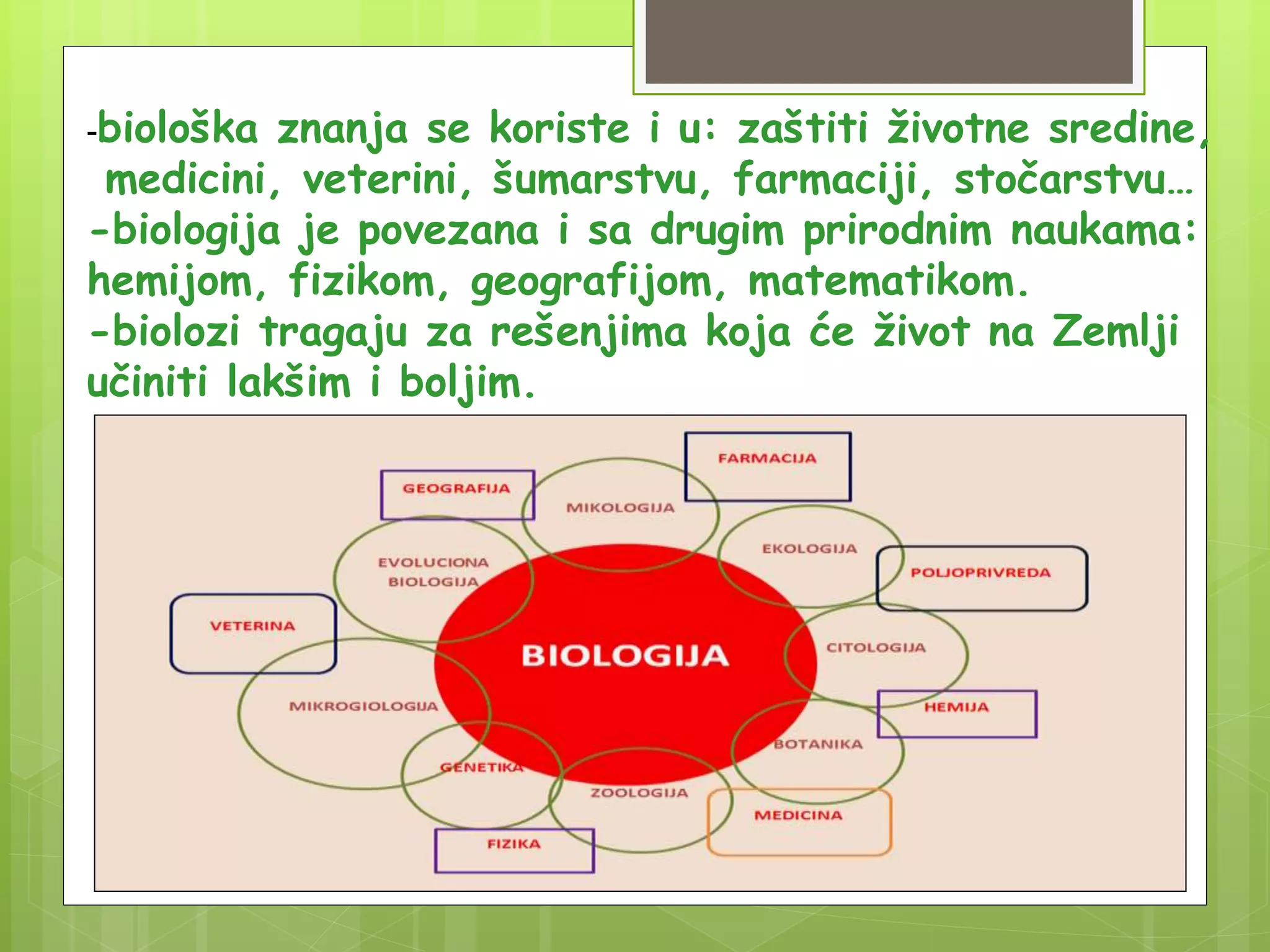 -biološka znanja se koriste i u: zaštiti životne sredine, medicini, veterini, šumarstvu, farmaciji, stočarstvu…
-biologija je povezana i sa drugim prirodnim naukama: hemijom, fizikom, geografijom, matematikom.
-biolozi tragaju za rešenjima koja će život na Zemlji učiniti lakšim i boljim.

FARMACIJA
GEOGRAFIJA
MIKOLOGIJA
EKOLOGIJA
EVOLUCIONA BIOLOGIJA
POLJOPRIVREDA
VETERINA
BIOLOGIJA
CITOLOGIJA
MIKROGIOLOGIJA
HEMIJA
BOTANIKA
GENETIKA
ZOOLOGIJA
MEDICINA
FIZIKA